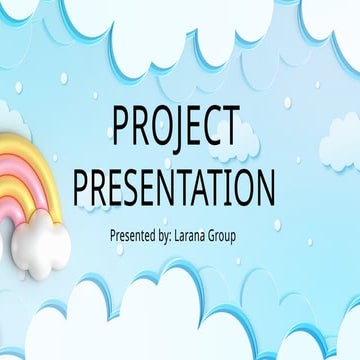 PROJECT PRESENTATION

Presented by: Larana Group